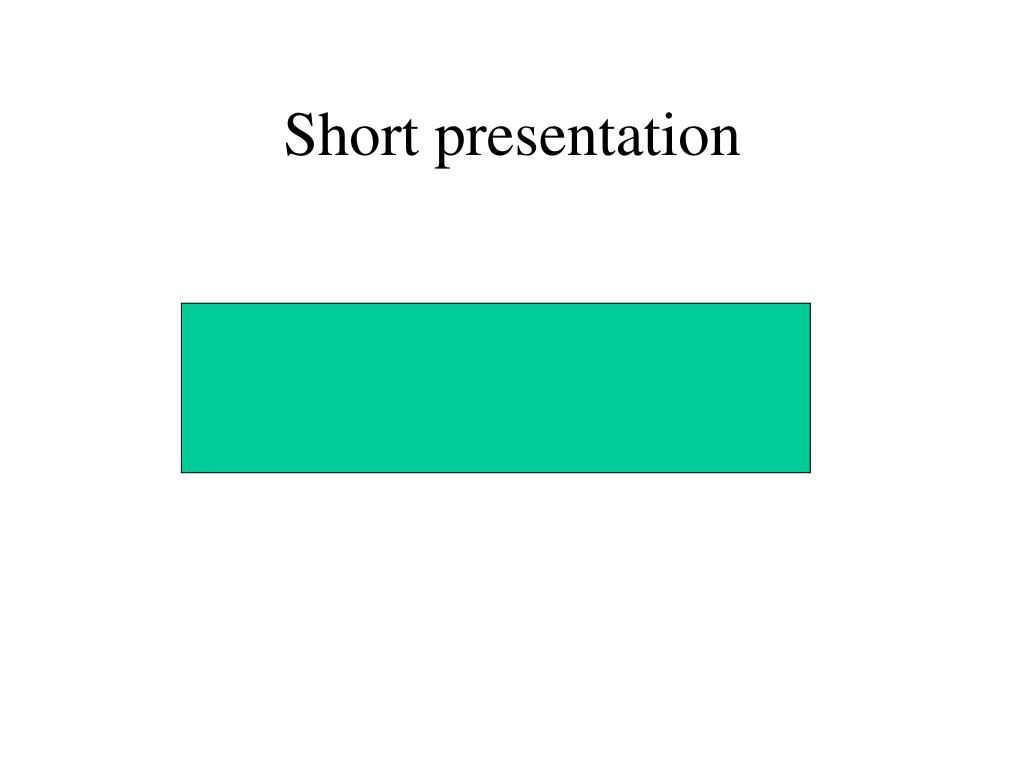 Short presentation